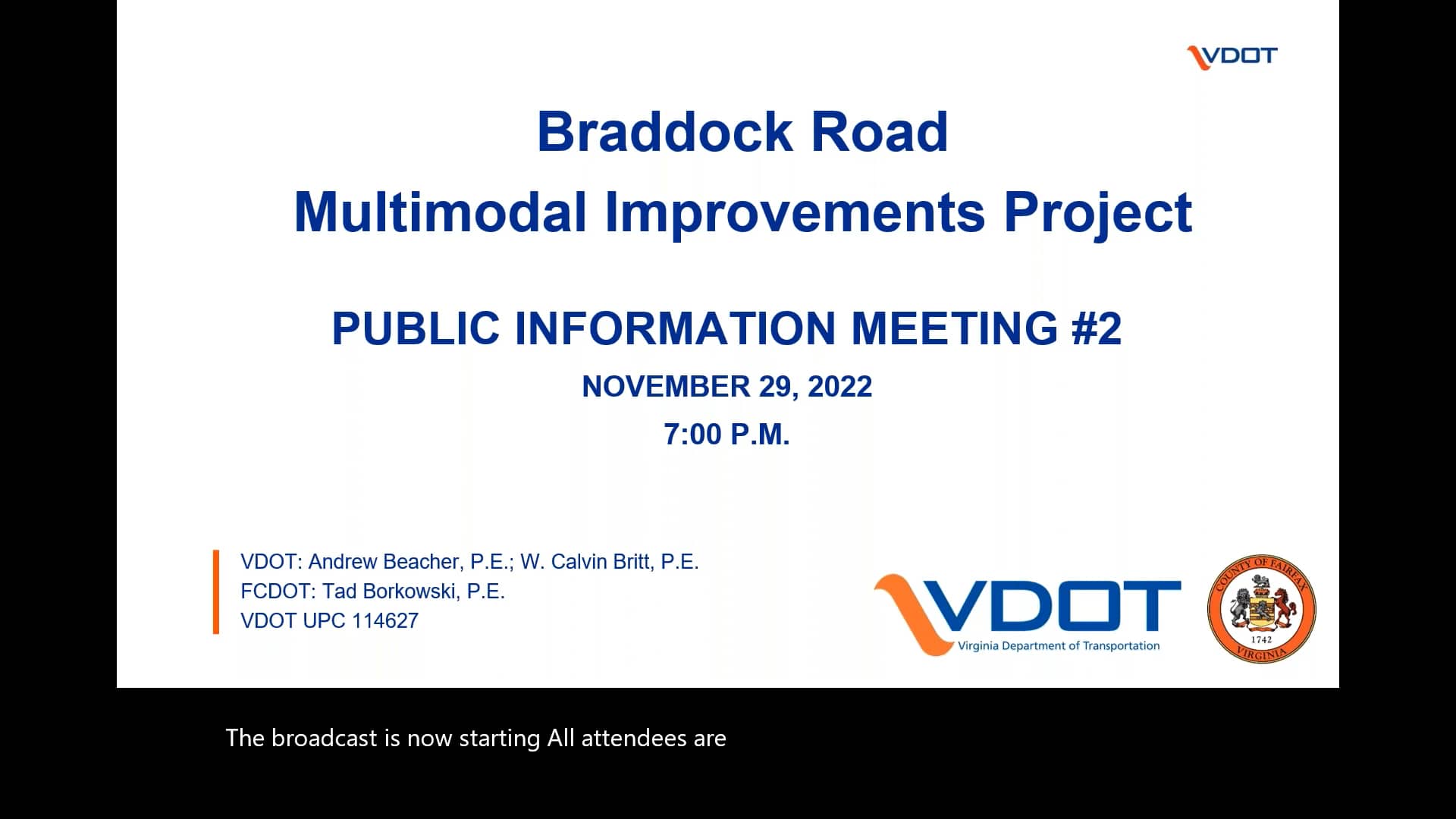 VDOT

Braddock Road
Multimodal Improvements Project

PUBLIC INFORMATION MEETING #2

NOVEMBER 29, 2022

7:00 P.M.

VDOT: Andrew Beacher, P.E.; W. Calvin Britt, P.E.
FCDOT: Tad Borkowski, P.E.
VDOT UPC 114627

VDOT
Virginia Department of Transportation

COUNTY OF FAIRFAX
1742
VIRGINIA

The broadcast is now starting All attendees are